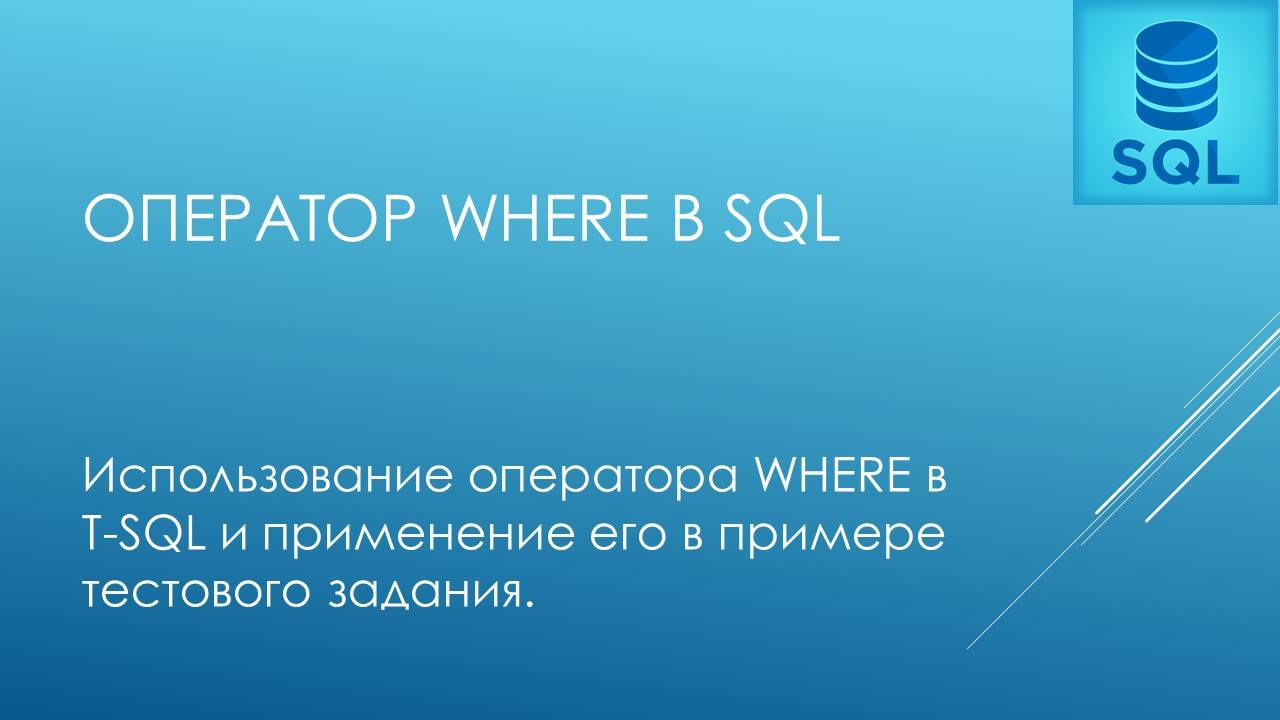 SQL

ОПЕРАТОР WHERE В SQL

Использование оператора WHERE в T-SQL и применение его в примере тестового задания.